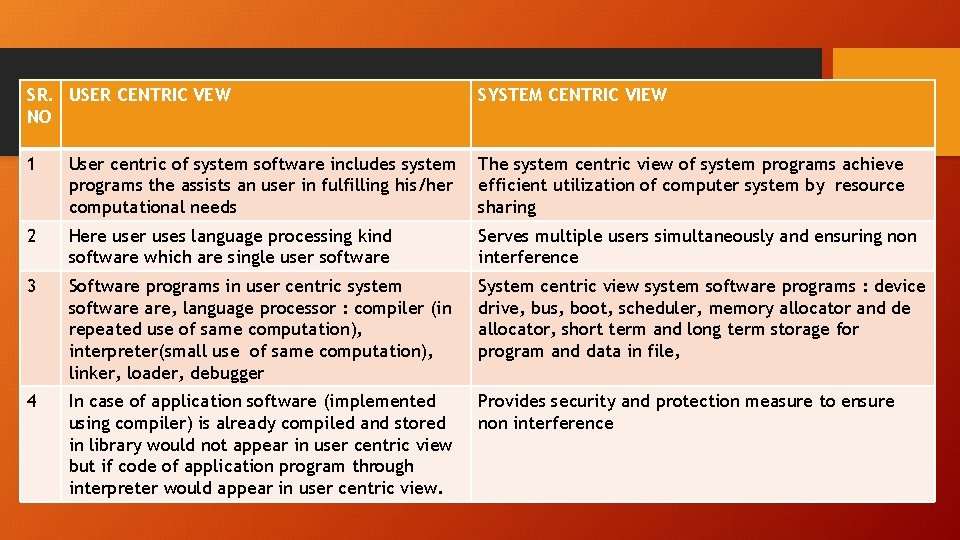 | SR. NO | USER CENTRIC VEW | SYSTEM CENTRIC VIEW |
|---|---|---|
| 1 | User centric of system software includes system programs the assists an user in fulfilling his/her computational needs | The system centric view of system programs achieve efficient utilization of computer system by resource sharing |
| 2 | Here user uses language processing kind software which are single user software | Serves multiple users simultaneously and ensuring non interference |
| 3 | Software programs in user centric system software are, language processor : compiler (in repeated use of same computation), interpreter(small use of same computation), linker, loader, debugger | System centric view system software programs : device drive, bus, boot, scheduler, memory allocator and de allocator, short term and long term storage for program and data in file, |
| 4 | In case of application software (implemented using compiler) is already compiled and stored in library would not appear in user centric view but if code of application program through interpreter would appear in user centric view. | Provides security and protection measure to ensure non interference |